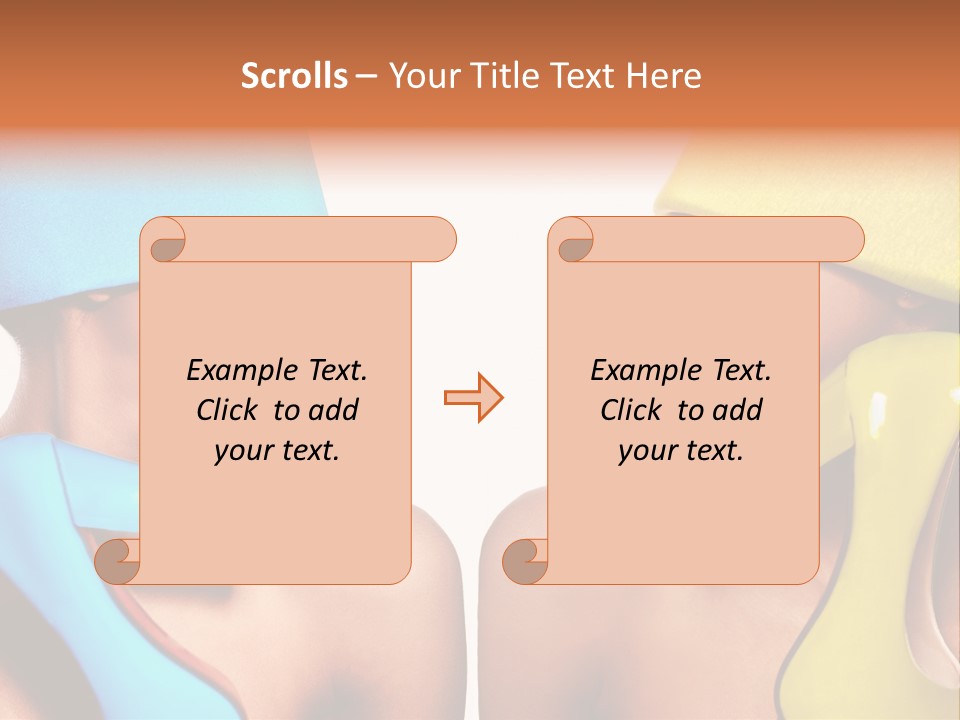 Scrolls – Your Title Text Here

Example Text. Click to add your text.

Example Text. Click to add your text.